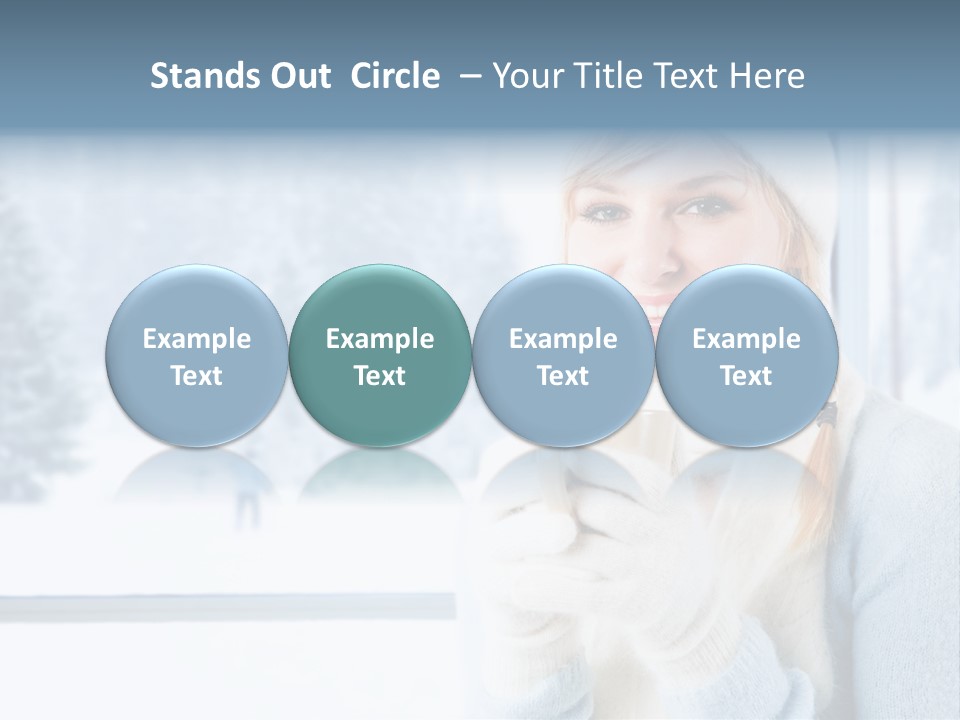 Stands Out Circle – Your Title Text Here

Example Text

Example Text

Example Text

Example Text